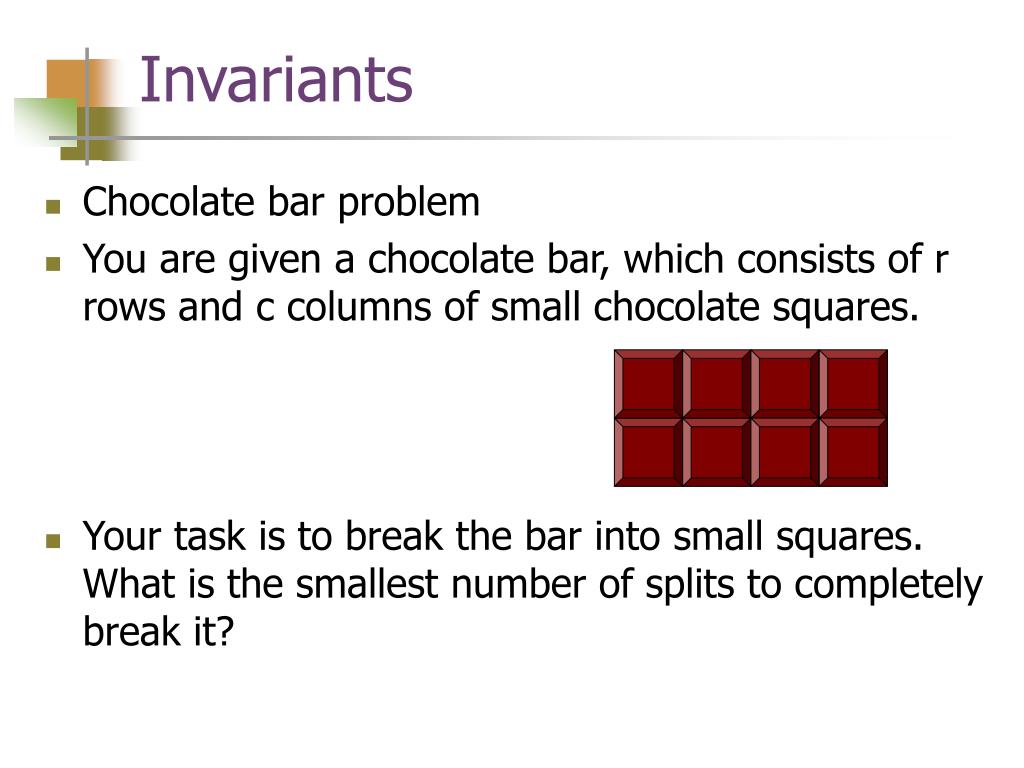 Invariants

- Chocolate bar problem
- You are given a chocolate bar, which consists of r rows and c columns of small chocolate squares.

- Your task is to break the bar into small squares. What is the smallest number of splits to completely break it?